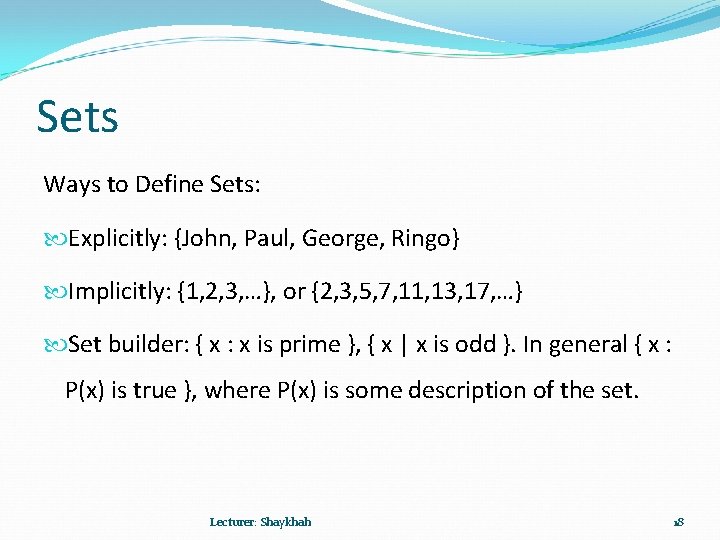 Sets

Ways to Define Sets:

Explicitly: {John, Paul, George, Ringo}

Implicitly: {1,2,3,…}, or {2,3,5,7,11,13,17,…}

Set builder: { x : x is prime }, { x | x is odd }. In general { x : P(x) is true }, where P(x) is some description of the set.

Lecturer: Shaykhah

18